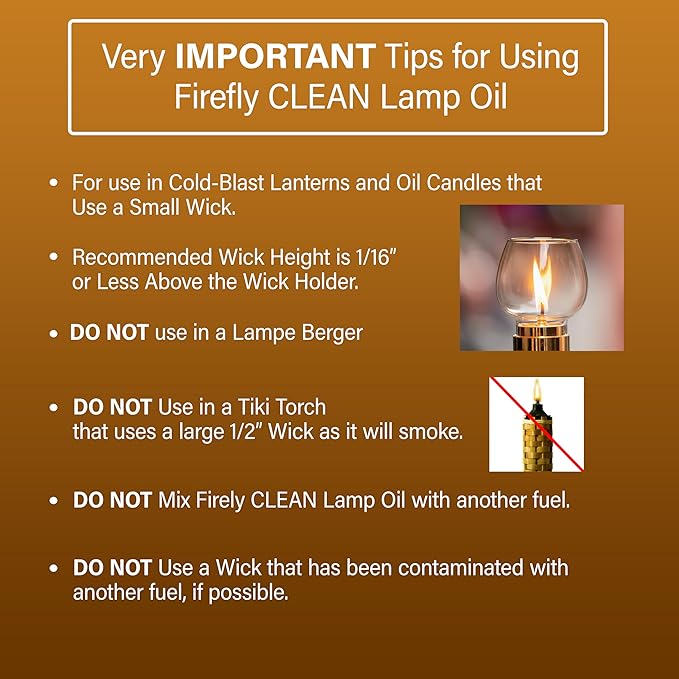 Very IMPORTANT Tips for Using Firefly CLEAN Lamp Oil

• For use in Cold-Blast Lanterns and Oil Candles that Use a Small Wick.

• Recommended Wick Height is 1/16" or Less Above the Wick Holder.

• DO NOT use in a Lampe Berger

• DO NOT Use in a Tiki Torch that uses a large 1/2" Wick as it will smoke.

• DO NOT Mix Firely CLEAN Lamp Oil with another fuel.

• DO NOT Use a Wick that has been contaminated with another fuel, if possible.